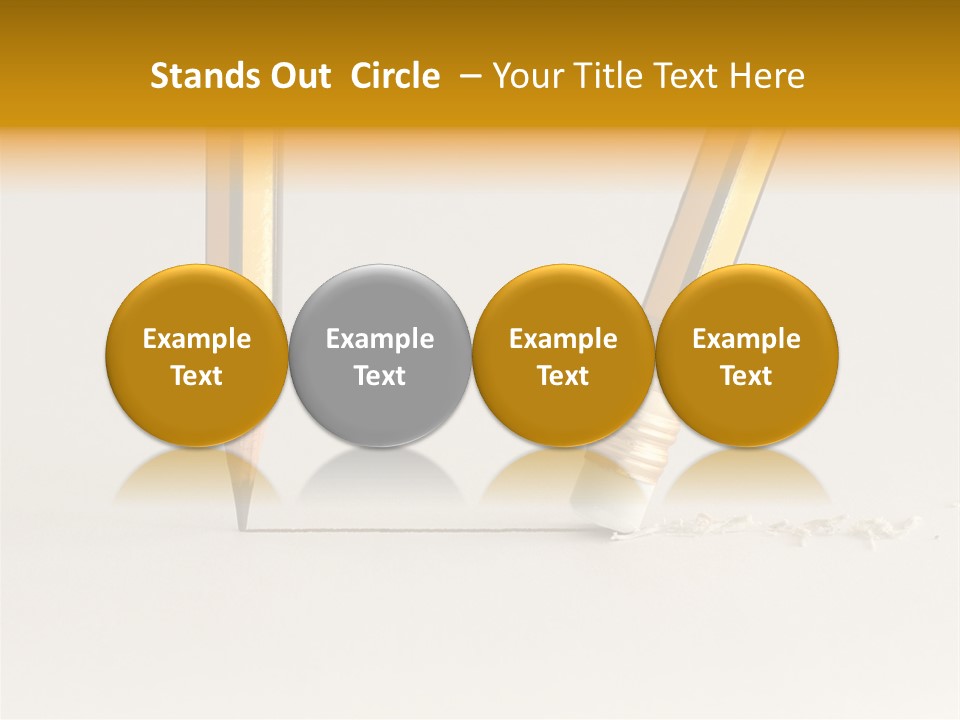 Stands Out Circle – Your Title Text Here

Example Text

Example Text

Example Text

Example Text